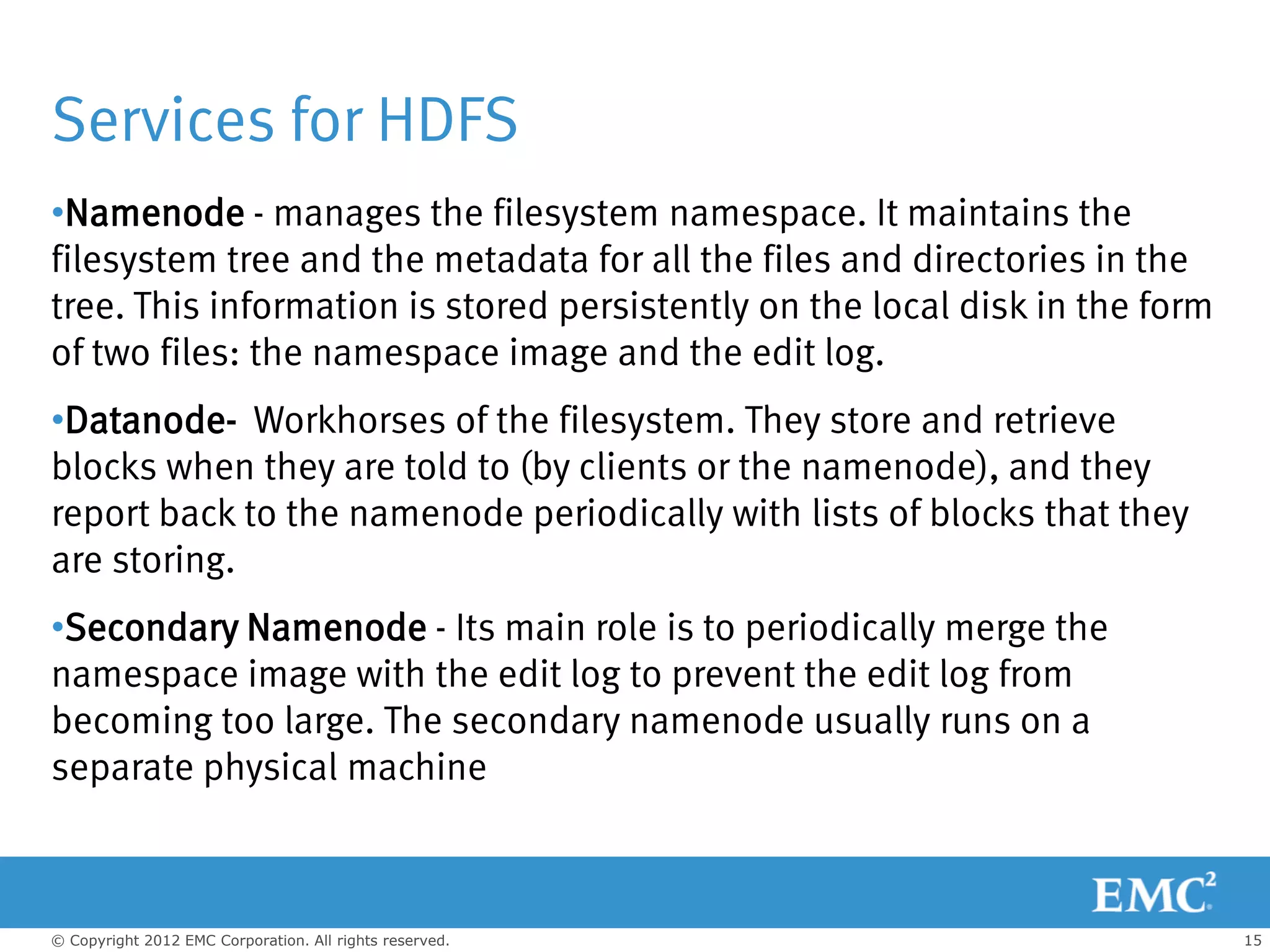 Services for HDFS

•Namenode - manages the filesystem namespace. It maintains the filesystem tree and the metadata for all the files and directories in the tree. This information is stored persistently on the local disk in the form of two files: the namespace image and the edit log.

•Datanode- Workhorses of the filesystem. They store and retrieve blocks when they are told to (by clients or the namenode), and they report back to the namenode periodically with lists of blocks that they are storing.

•Secondary Namenode - Its main role is to periodically merge the namespace image with the edit log to prevent the edit log from becoming too large. The secondary namenode usually runs on a separate physical machine

EMC$^2$

© Copyright 2012 EMC Corporation. All rights reserved.

15